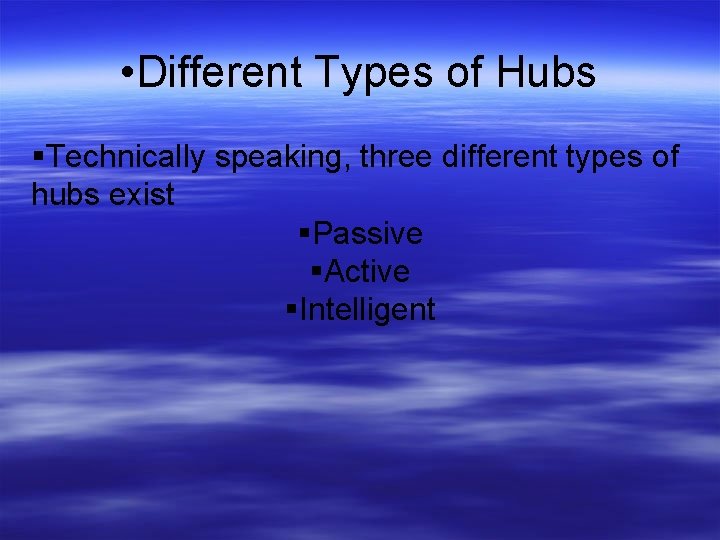 •Different Types of Hubs

▪Technically speaking, three different types of hubs exist

▪Passive
▪Active
▪Intelligent